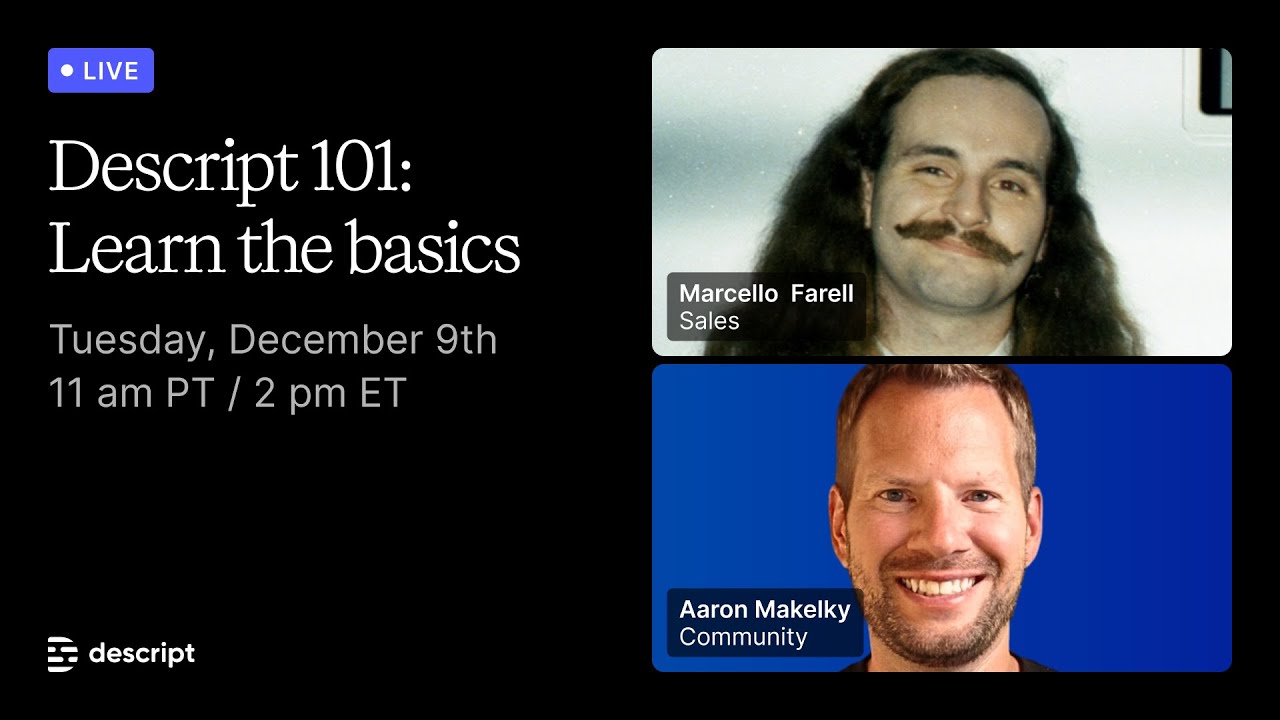 LIVE

Descript 101: Learn the basics

Tuesday, December 9th
11 am PT / 2 pm ET

descript

Marcello Farell
Sales

Aaron Makelky
Community